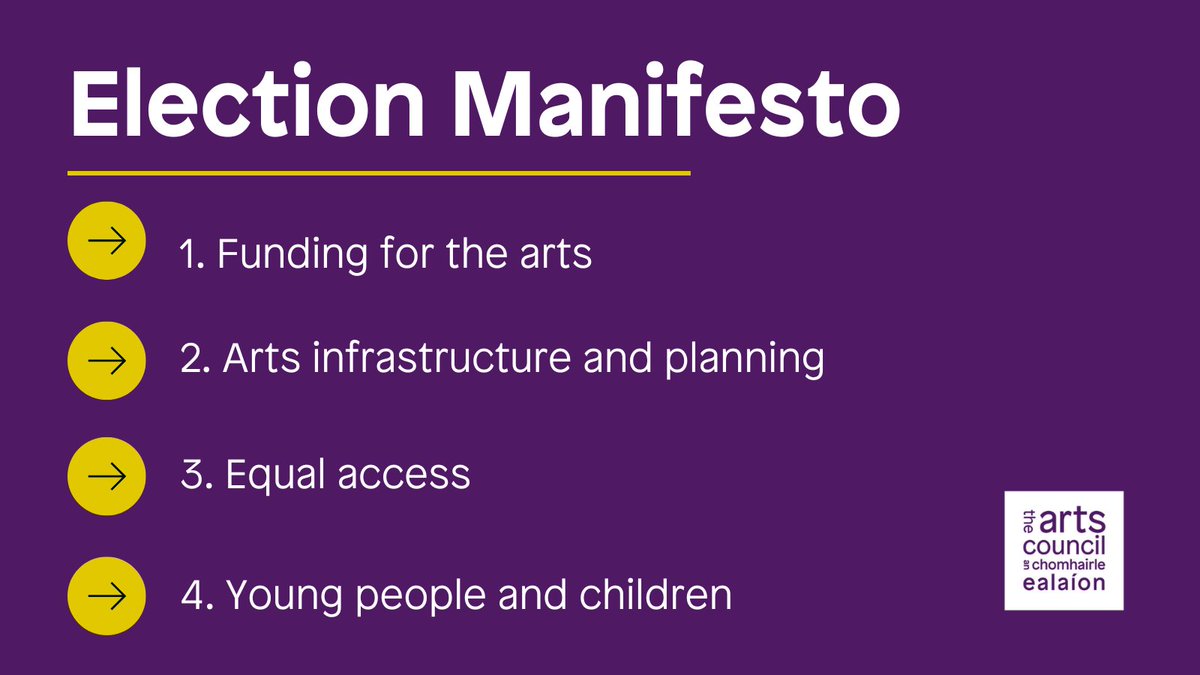 Election Manifesto

1. Funding for the arts

2. Arts infrastructure and planning

3. Equal access

4. Young people and children

the arts council
an chomhairle ealaíon